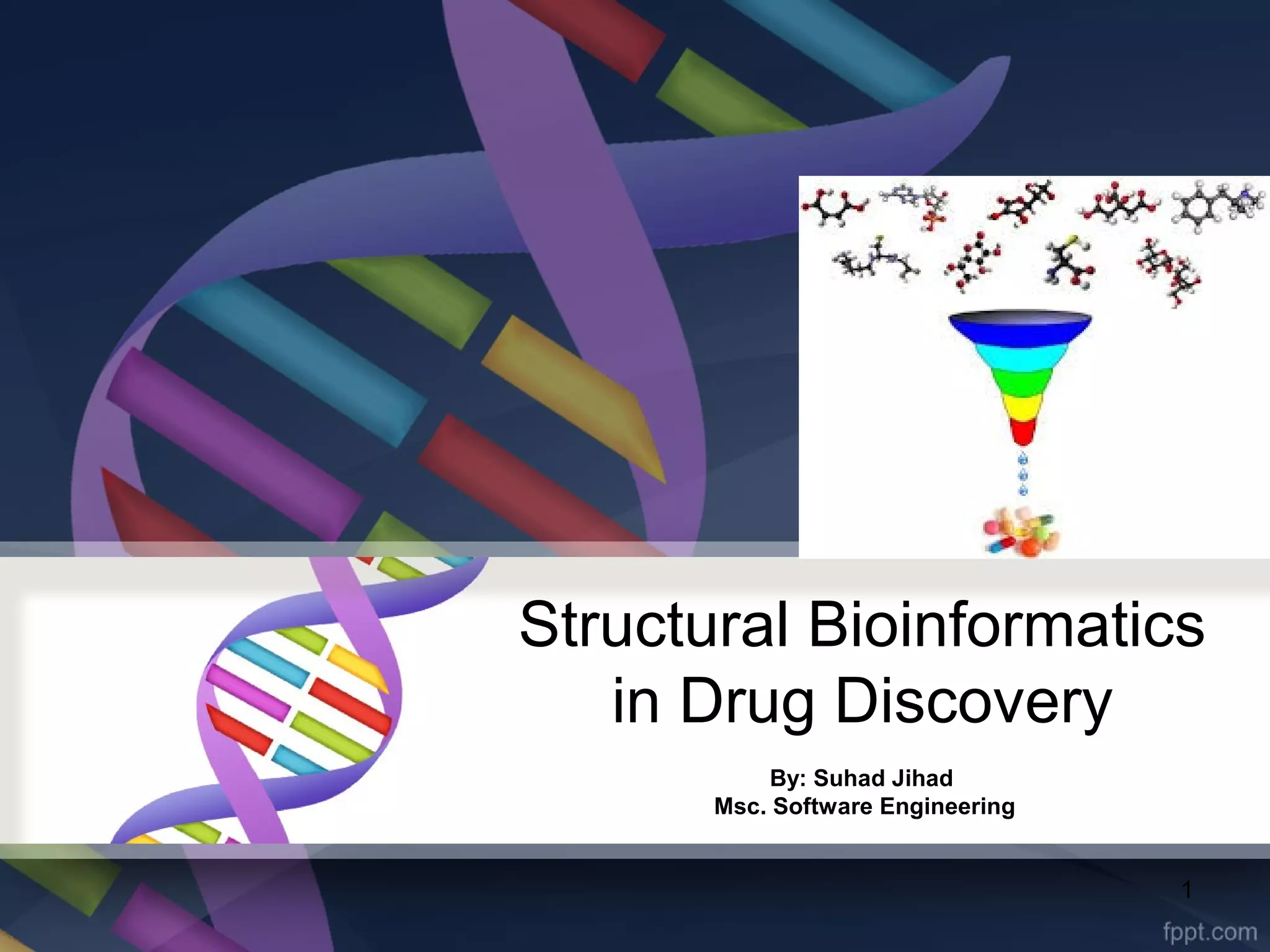 Structural Bioinformatics in Drug Discovery

By: Suhad Jihad
Msc. Software Engineering

1

fppt.com